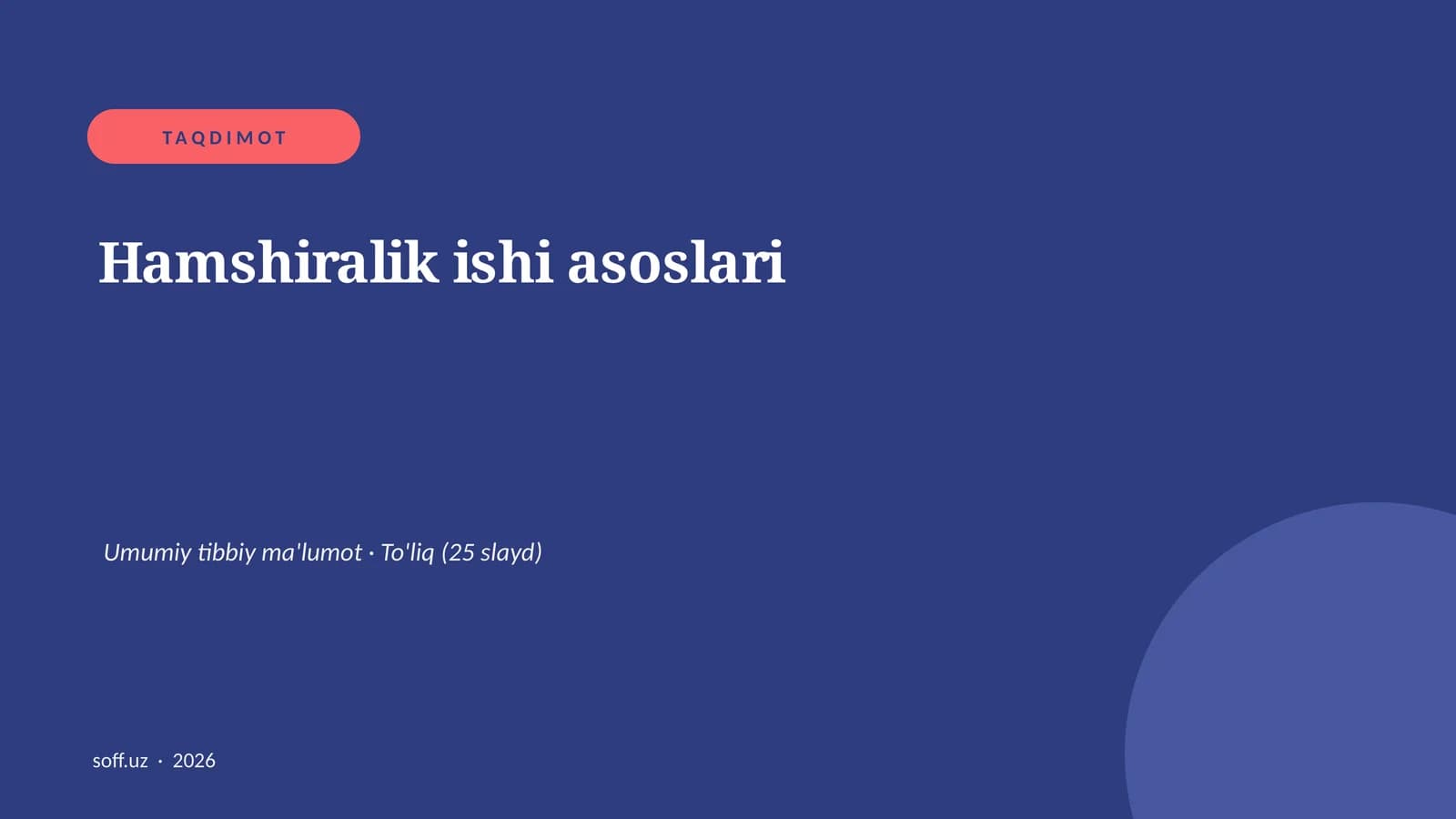 TAQDIMOT

Hamshiralik ishi asoslari

Umumiy tibbiy ma'lumot · To'liq (25 slayd)

soff.uz · 2026